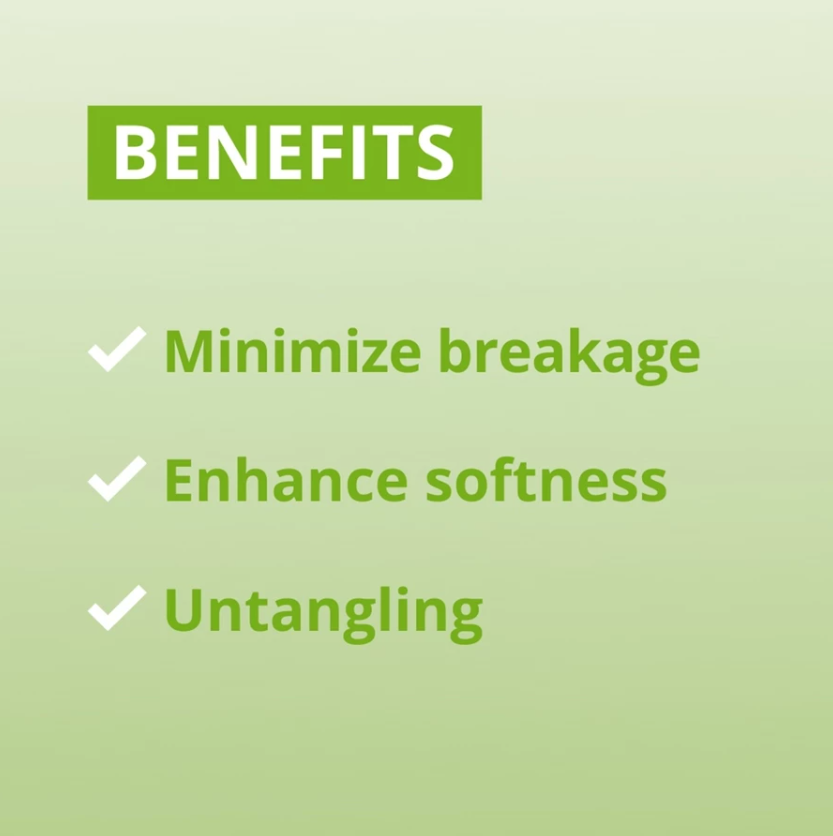 BENEFITS

✓ Minimize breakage

✓ Enhance softness

✓ Untangling